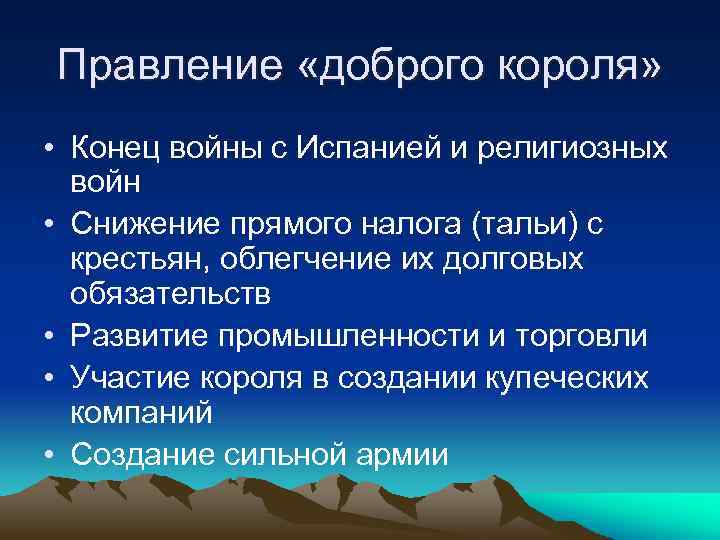 Правление «доброго короля»

• Конец войны с Испанией и религиозных войн
• Снижение прямого налога (тальи) с крестьян, облегчение их долговых обязательств
• Развитие промышленности и торговли
• Участие короля в создании купеческих компаний
• Создание сильной армии